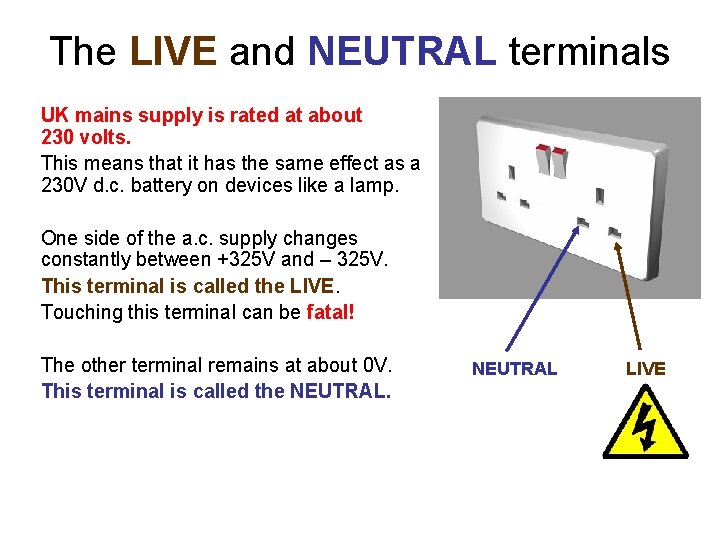 The LIVE and NEUTRAL terminals

UK mains supply is rated at about 230 volts.

This means that it has the same effect as a 230V d.c. battery on devices like a lamp.

One side of the a.c. supply changes constantly between +325V and – 325V.

This terminal is called the LIVE.

Touching this terminal can be fatal!

The other terminal remains at about 0V.

This terminal is called the NEUTRAL.

NEUTRAL

LIVE